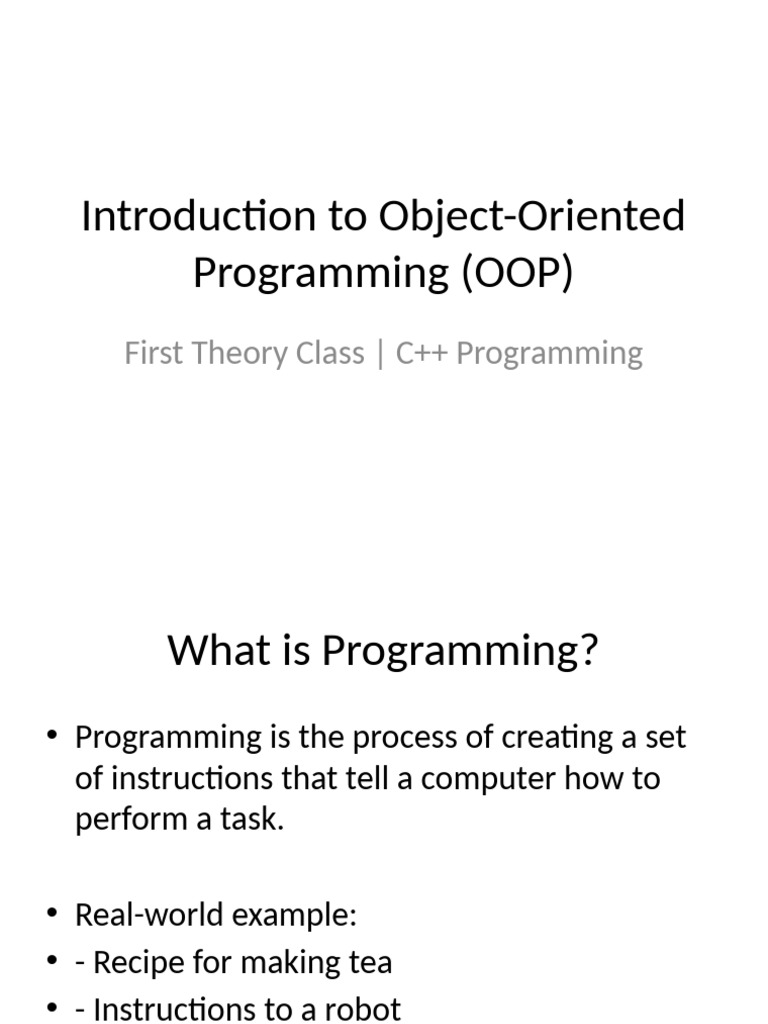 Introduction to Object-Oriented Programming (OOP)

First Theory Class | C++ Programming

What is Programming?

• Programming is the process of creating a set of instructions that tell a computer how to perform a task.

• Real-world example:
• - Recipe for making tea
• - Instructions to a robot